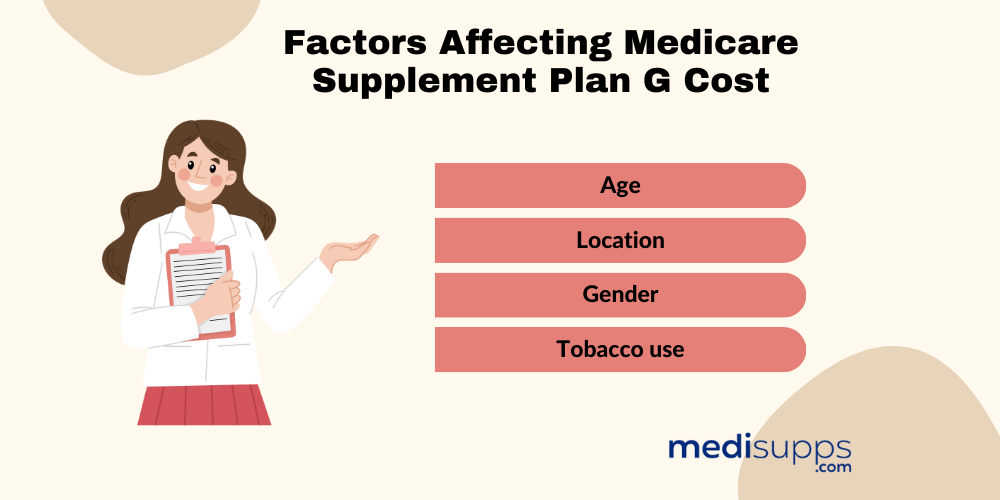 Factors Affecting Medicare Supplement Plan G Cost

Age

Location

Gender

Tobacco use

medisupps
.com